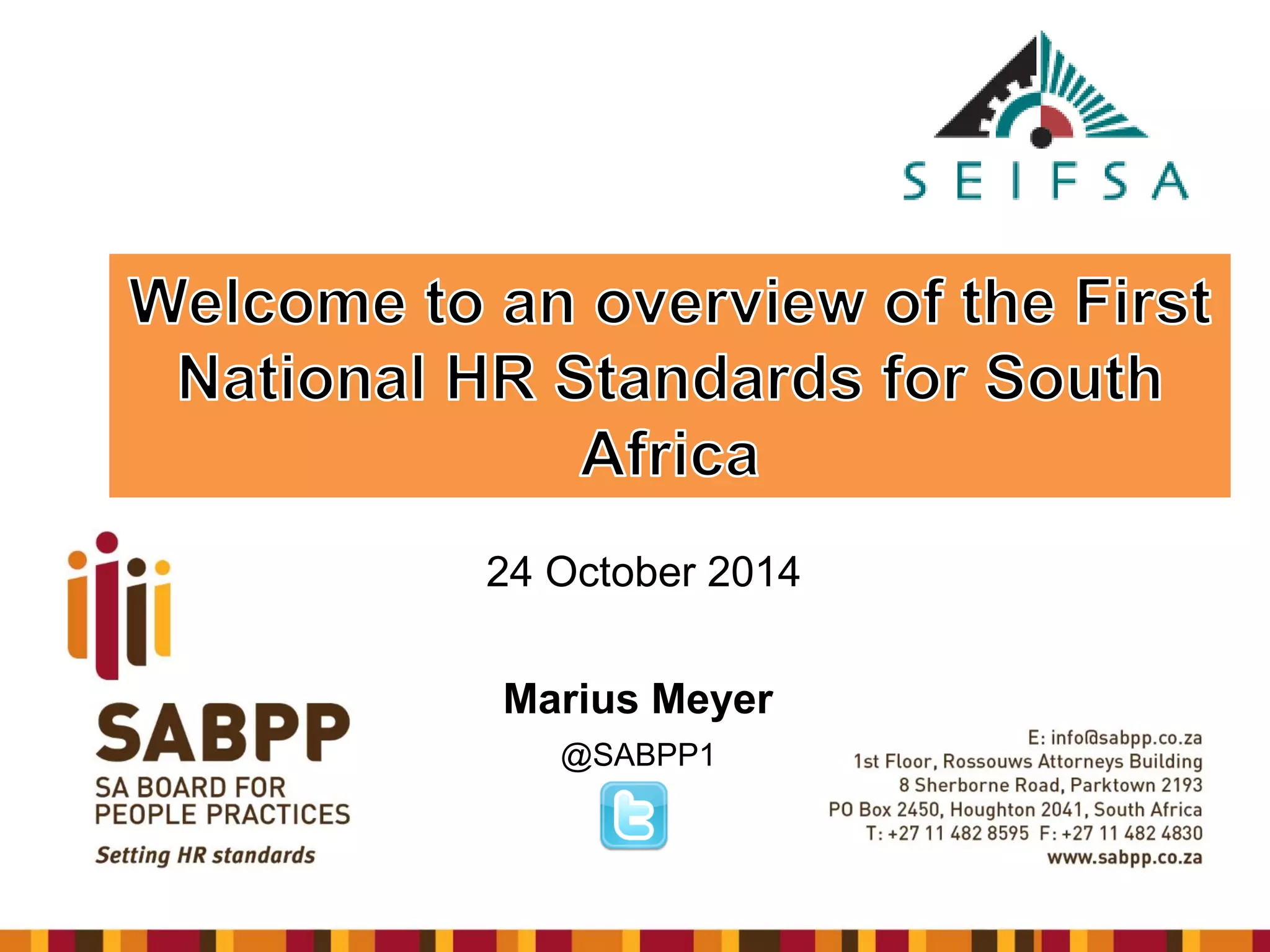 SEIFSA

Welcome to an overview of the First National HR Standards for South Africa

24 October 2014

Marius Meyer

@SABPP1

SABPP
SA BOARD FOR PEOPLE PRACTICES
Setting HR standards

E: info@sabpp.co.za
1st Floor, Rossouws Attorneys Building
8 Sherborne Road, Parktown 2193
PO Box 2450, Houghton 2041, South Africa
T: +27 11 482 8595 F: +27 11 482 4830
www.sabpp.co.za